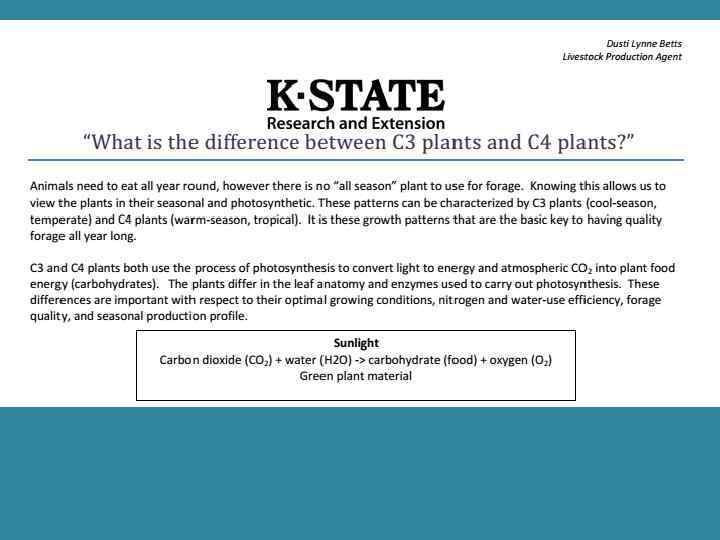 Dusti Lynne Betts
Livestock Production Agent

K·STATE
Research and Extension

"What is the difference between C3 plants and C4 plants?"

Animals need to eat all year round, however there is no "all season" plant to use for forage. Knowing this allows us to view the plants in their seasonal and photosynthetic. These patterns can be characterized by C3 plants (cool-season, temperate) and C4 plants (warm-season, tropical). It is these growth patterns that are the basic key to having quality forage all year long.

C3 and C4 plants both use the process of photosynthesis to convert light to energy and atmospheric $CO_2$ into plant food energy (carbohydrates). The plants differ in the leaf anatomy and enzymes used to carry out photosynthesis. These differences are important with respect to their optimal growing conditions, nitrogen and water-use efficiency, forage quality, and seasonal production profile.

Sunlight
Carbon dioxide ($CO_2$) + water (H2O) -> carbohydrate (food) + oxygen ($O_2$)
Green plant material